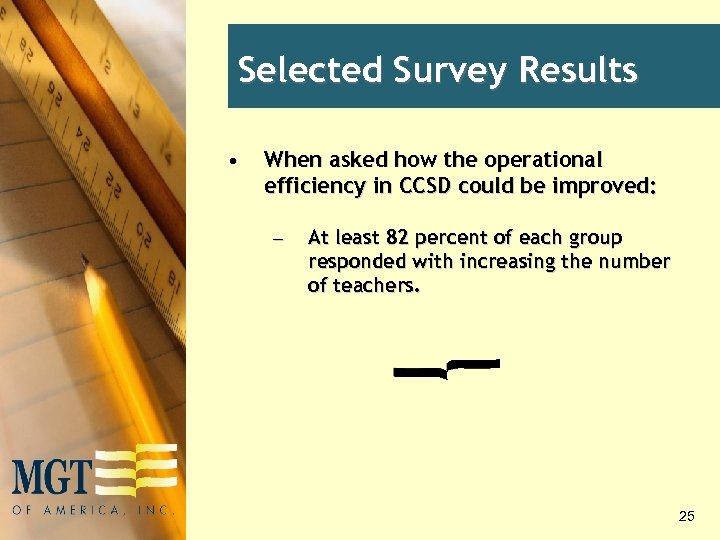 Selected Survey Results

• When asked how the operational efficiency in CCSD could be improved:

– At least 82 percent of each group responded with increasing the number of teachers.

MGT
OF AMERICA, INC.

25